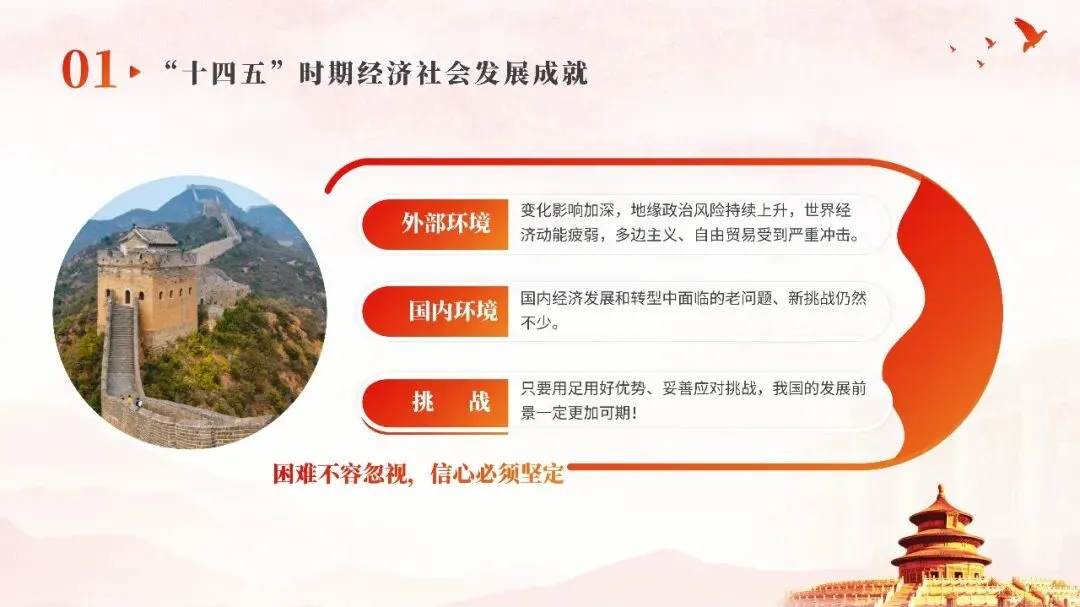 01 “十四五”时期经济社会发展成就

外部环境
变化影响加深，地缘政治风险持续上升，世界经济动能疲弱，多边主义、自由贸易受到严重冲击。

国内环境
国内经济发展和转型中面临的老问题、新挑战仍然不少。

挑 战
只要用足用好优势、妥善应对挑战，我国的发展前景一定更加可期！

困难不容忽视，信心必须坚定